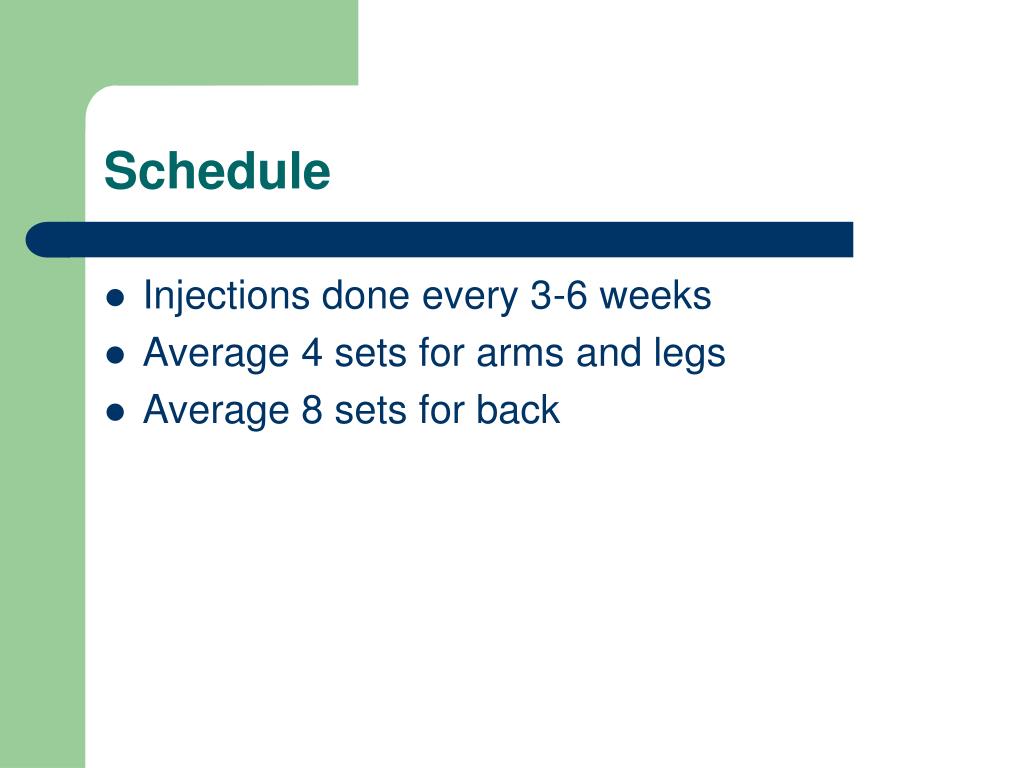 Schedule

- Injections done every 3-6 weeks
- Average 4 sets for arms and legs
- Average 8 sets for back